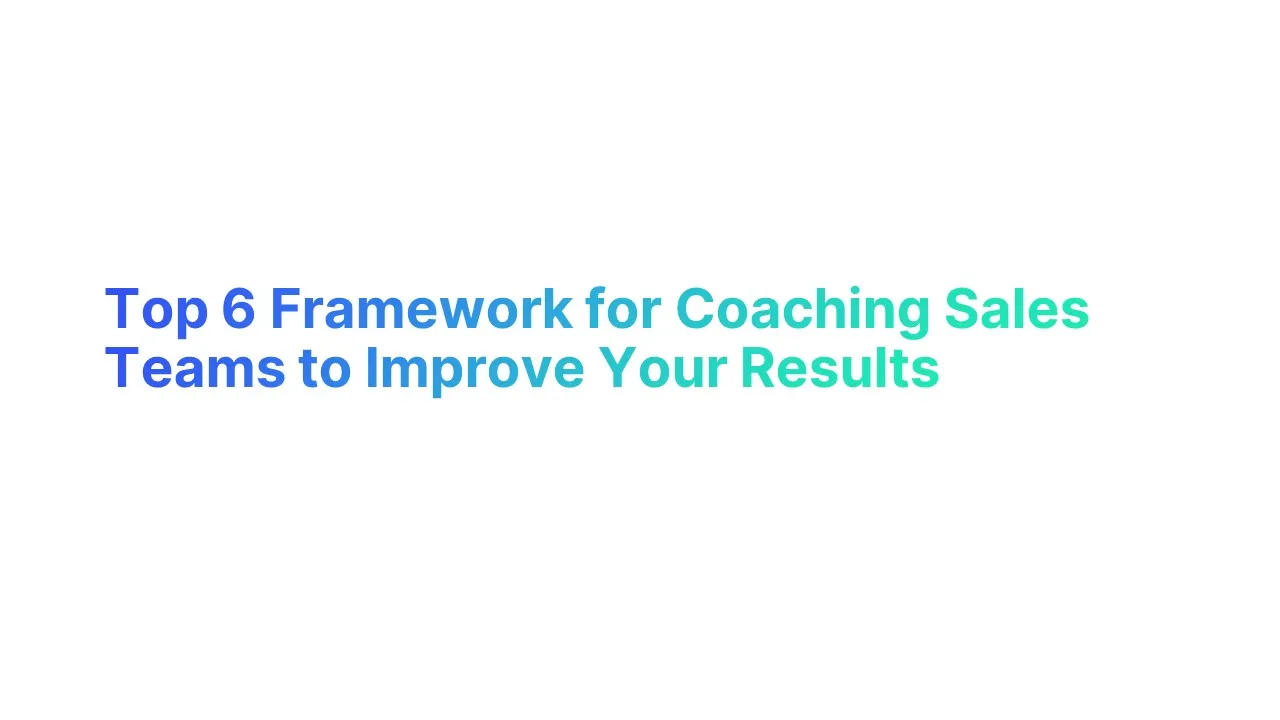 Top 6 Framework for Coaching Sales Teams to Improve Your Results